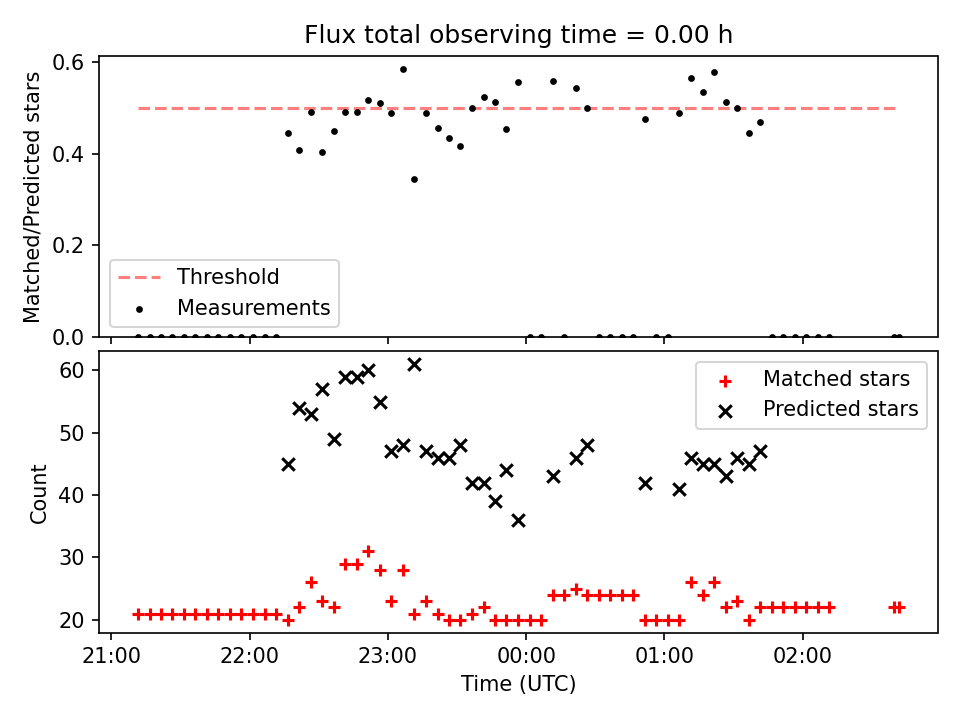 Flux total observing time = 0.00 h

Matched/Predicted stars

0.6
0.4
0.2
0.0

Threshold
Measurements

Count

60
50
40
30
20

Matched stars
Predicted stars

21:00
22:00
23:00
00:00
01:00
02:00

Time (UTC)